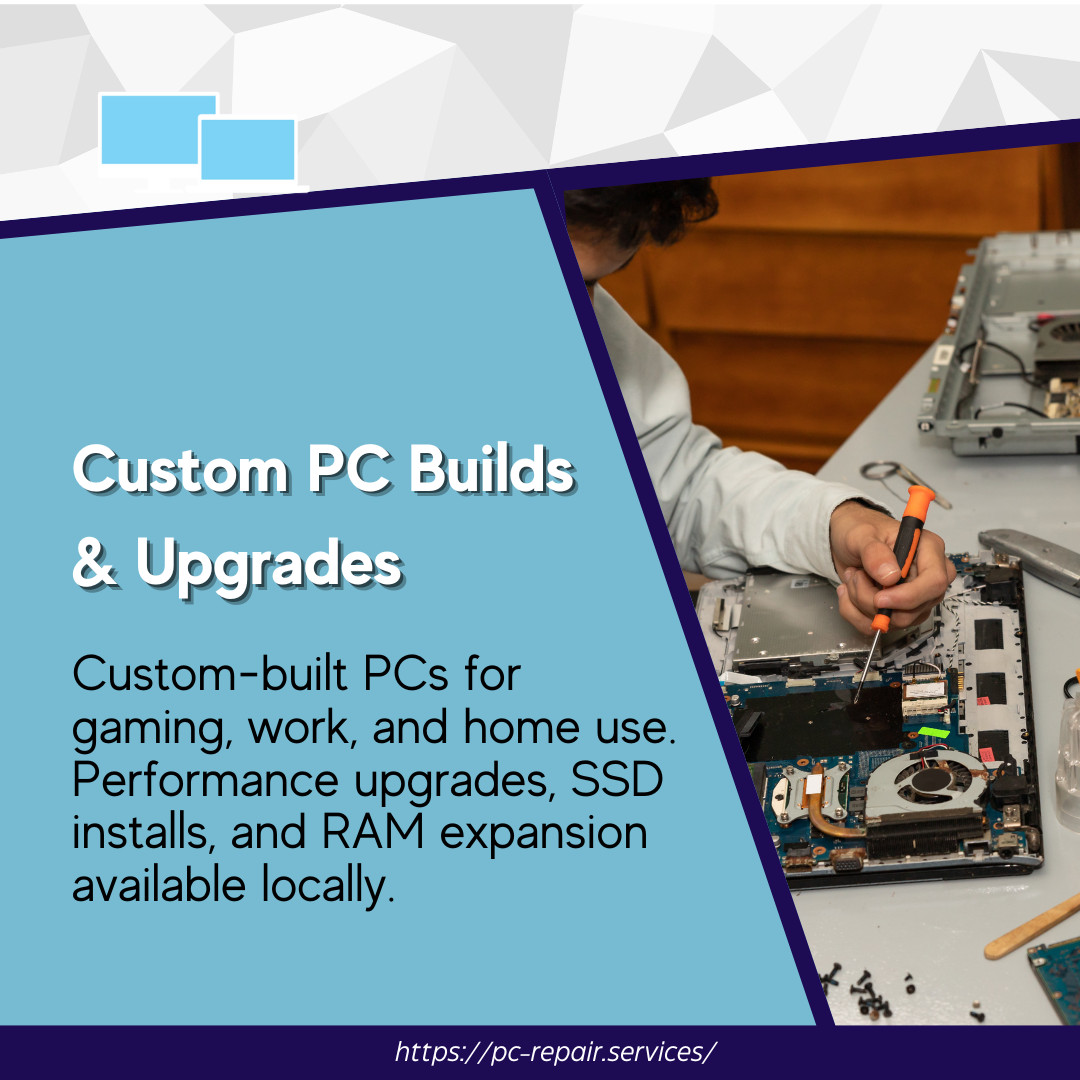 Custom PC Builds & Upgrades

Custom-built PCs for gaming, work, and home use. Performance upgrades, SSD installs, and RAM expansion available locally.

https://pc-repair.services/